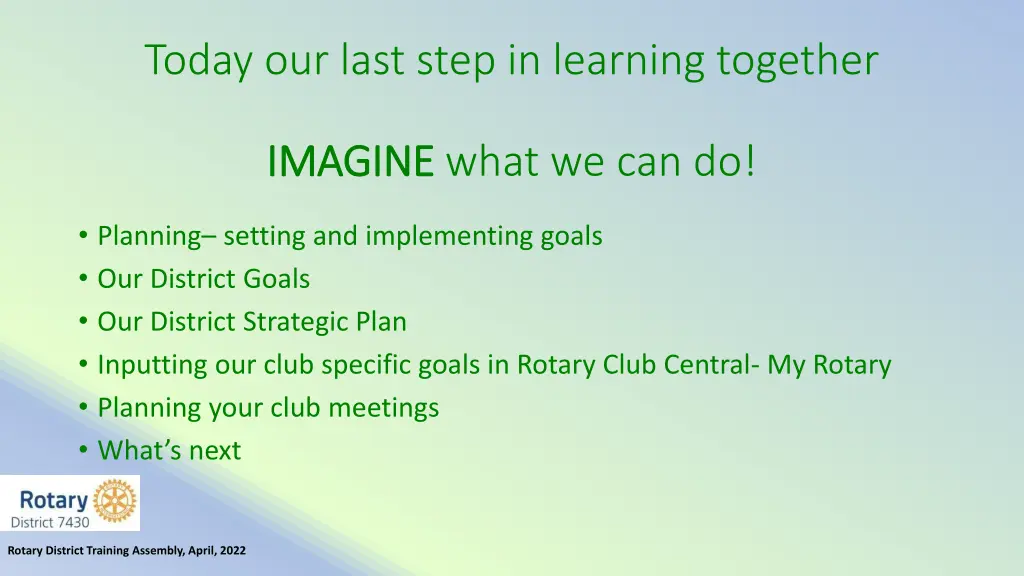 Today our last step in learning together

IMAGINE what we can do!

• Planning– setting and implementing goals
• Our District Goals
• Our District Strategic Plan
• Inputting our club specific goals in Rotary Club Central- My Rotary
• Planning your club meetings
• What's next

Rotary
District 7430

Rotary District Training Assembly, April, 2022